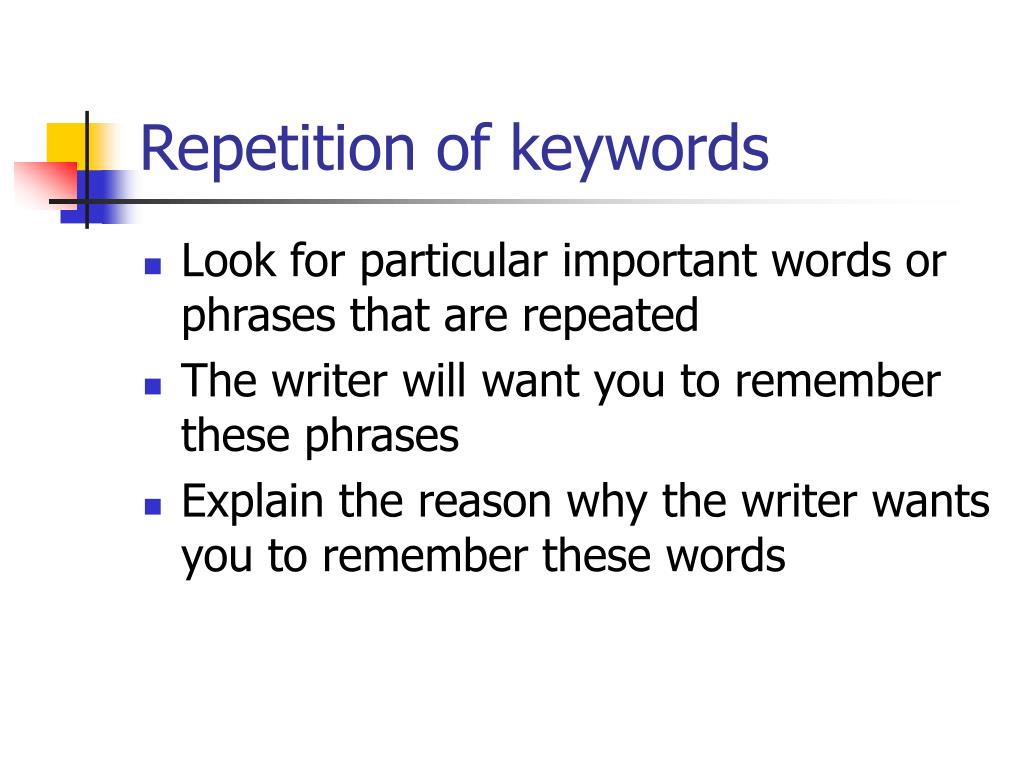 Repetition of keywords

- Look for particular important words or phrases that are repeated
- The writer will want you to remember these phrases
- Explain the reason why the writer wants you to remember these words